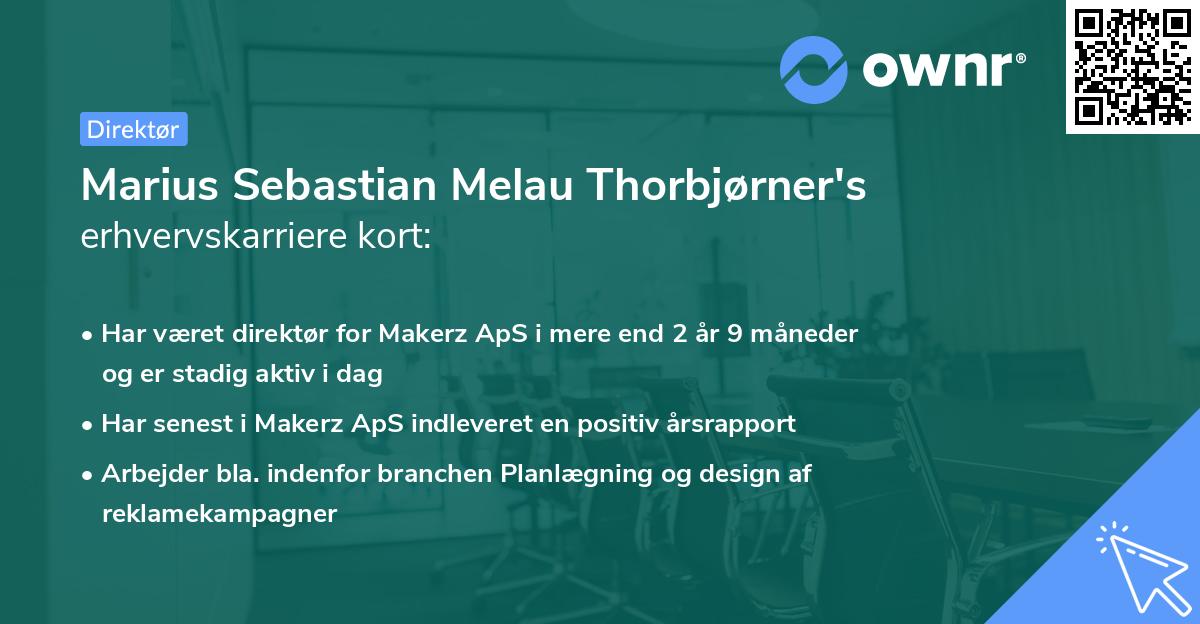 ownr®

Direktør

Marius Sebastian Melau Thorbjørner's erhvervskarriere kort:

• Har været direktør for Makerz ApS i mere end 2 år 9 måneder og er stadig aktiv i dag

• Har senest i Makerz ApS indleveret en positiv årsrapport

• Arbejder bla. indenfor branchen Planlægning og design af reklamekampagner